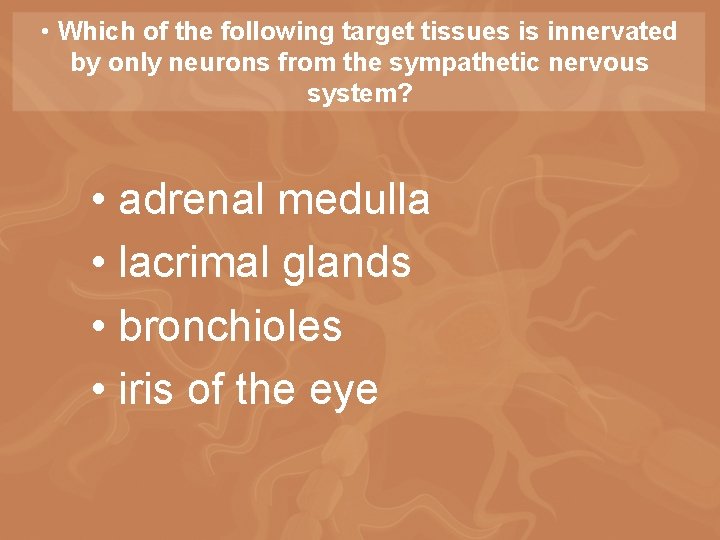 • Which of the following target tissues is innervated by only neurons from the sympathetic nervous system?

• adrenal medulla
• lacrimal glands
• bronchioles
• iris of the eye